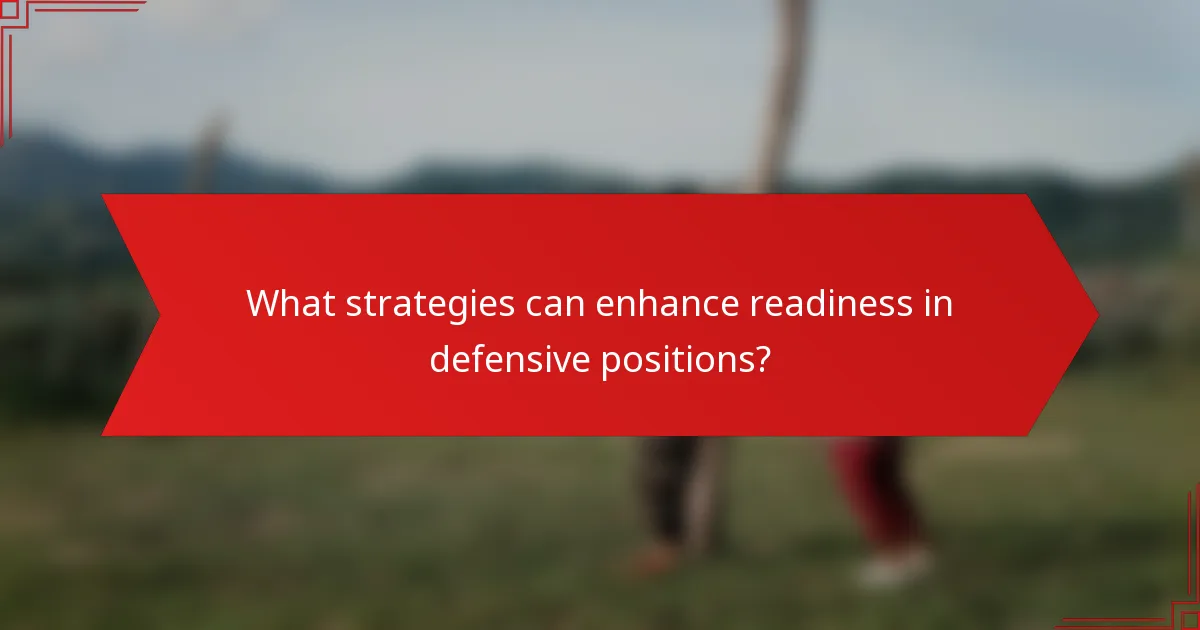 What strategies can enhance readiness in defensive positions?